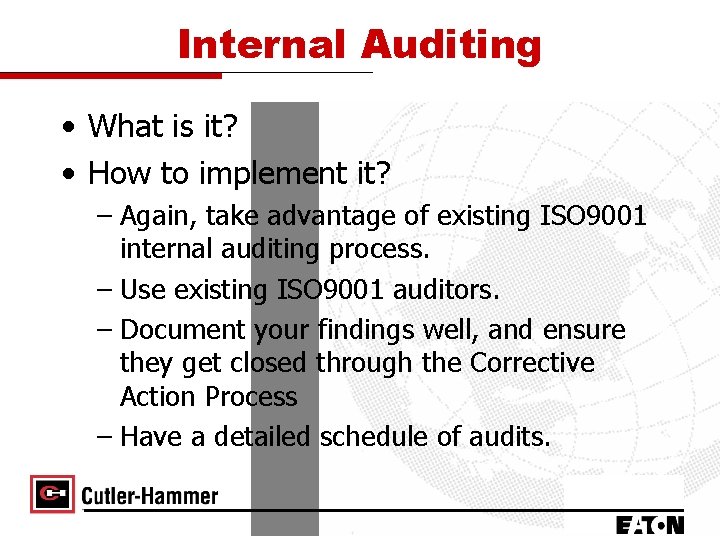 Internal Auditing

• What is it?
• How to implement it?
– Again, take advantage of existing ISO9001 internal auditing process.
– Use existing ISO9001 auditors.
– Document your findings well, and ensure they get closed through the Corrective Action Process
– Have a detailed schedule of audits.

Cutler-Hammer

EATON